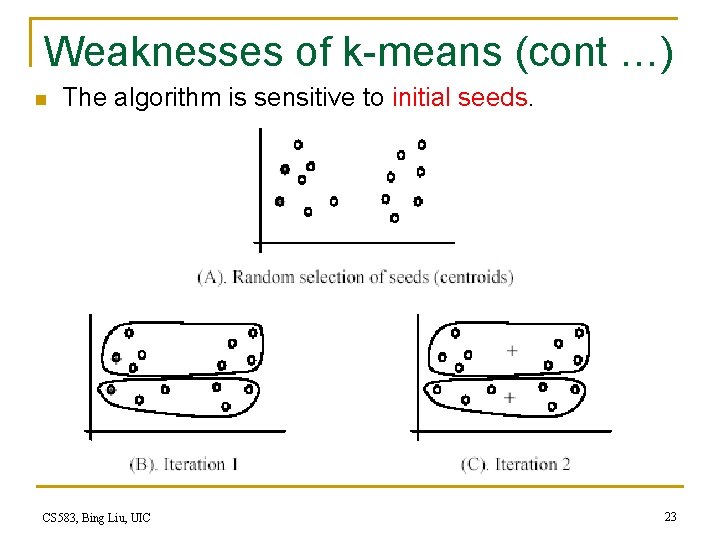 Weaknesses of k-means (cont …)

The algorithm is sensitive to initial seeds.

(A). Random selection of seeds (centroids)

+

+

(B). Iteration 1

(C). Iteration 2

CS583, Bing Liu, UIC

23